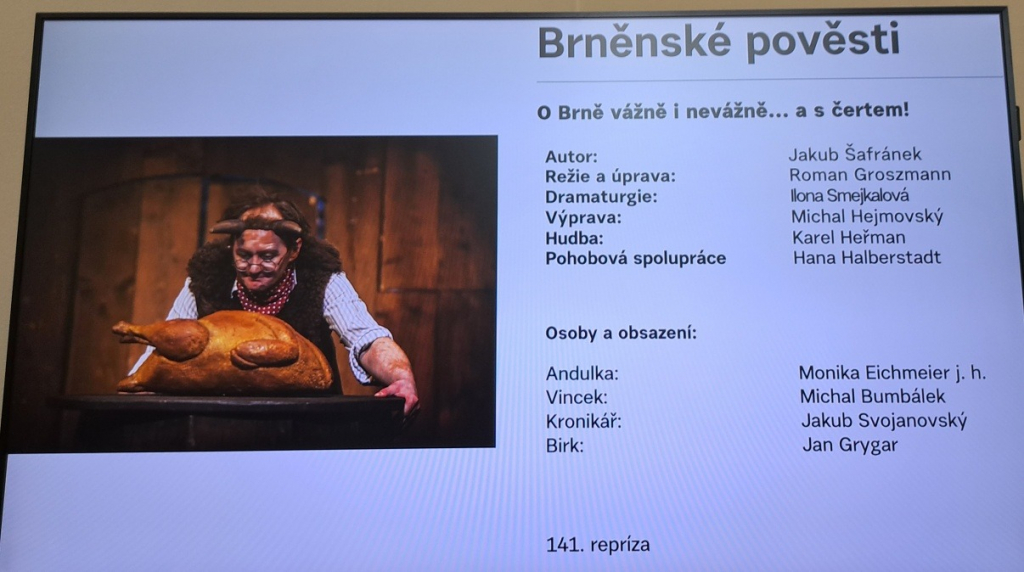 Brněnské pověsti

O Brně vážně i nevážně... a s čertem!

| | |
|---|---|
| Autor: | Jakub Šafránek |
| Režie a úprava: | Roman Groszmann |
| Dramaturgie: | Ilona Smejkalová |
| Výprava: | Michal Hejmovský |
| Hudba: | Karel Heřman |
| Pohobová spolupráce | Hana Halberstadt |

Osoby a obsazení:

| | |
|---|---|
| Andulka: | Monika Eichmeier j. h. |
| Vincek: | Michal Bumbálek |
| Kronikář: | Jakub Svojanovský |
| Birk: | Jan Grygar |

141. repríza